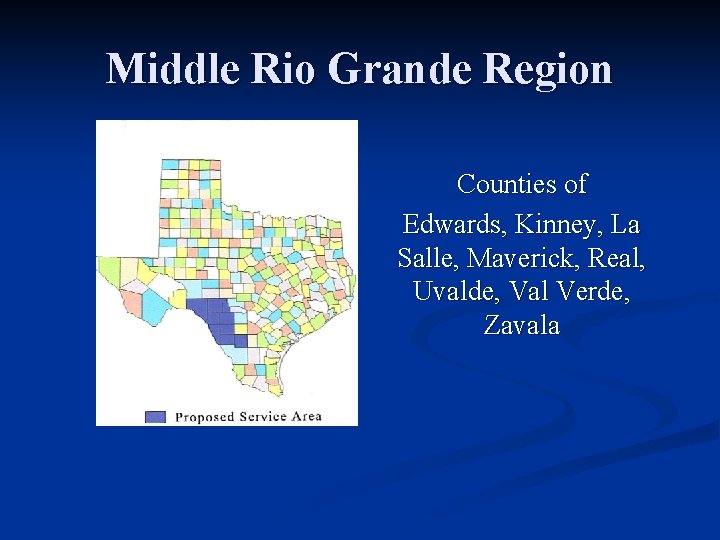 Middle Rio Grande Region

Proposed Service Area

Counties of

Edwards, Kinney, La Salle, Maverick, Real, Uvalde, Val Verde, Zavala